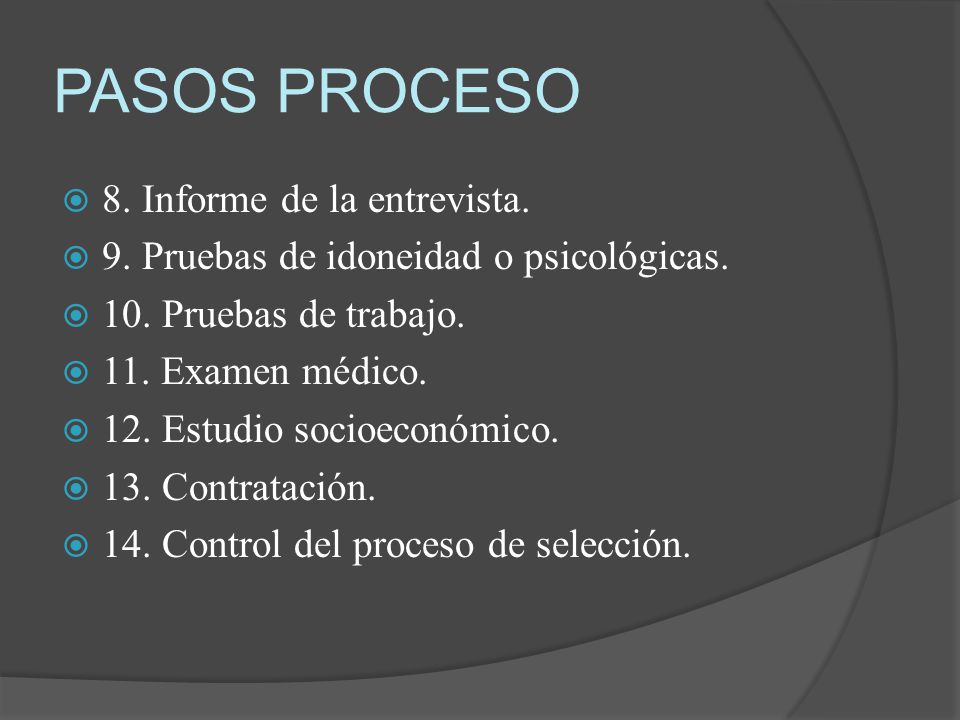 PASOS PROCESO

8. Informe de la entrevista.
9. Pruebas de idoneidad o psicológicas.
10. Pruebas de trabajo.
11. Examen médico.
12. Estudio socioeconómico.
13. Contratación.
14. Control del proceso de selección.